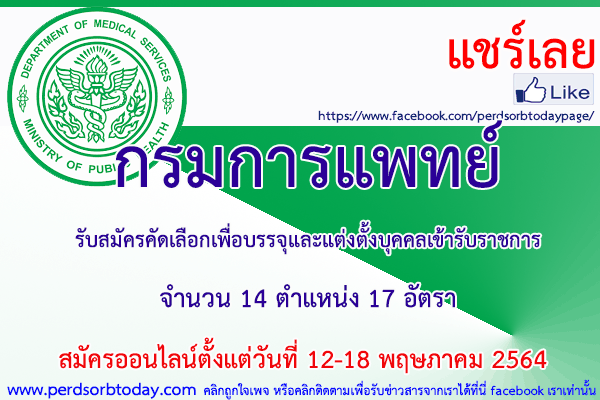 DEPARTMENT OF MEDICAL SERVICES
MINISTRY OF PUBLIC HEALTH

แชร์เลย

Like

https://www.facebook.com/perdsorbtodaypage/

กรมการแพทย์

รับสมัครคัดเลือกเพื่อบรรจุและแต่งตั้งบุคคลเข้ารับราชการ

จำนวน 14 ตำแหน่ง 17 อัตรา

สมัครออนไลน์ตั้งแต่วันที่ 12-18 พฤษภาคม 2564

www.perdsorbtoday.com คลิกถูกใจเพจ หรือคลิกติดตามเพื่อรับข่าวสารจากเราได้ที่นี่ facebook เราเท่านั้น